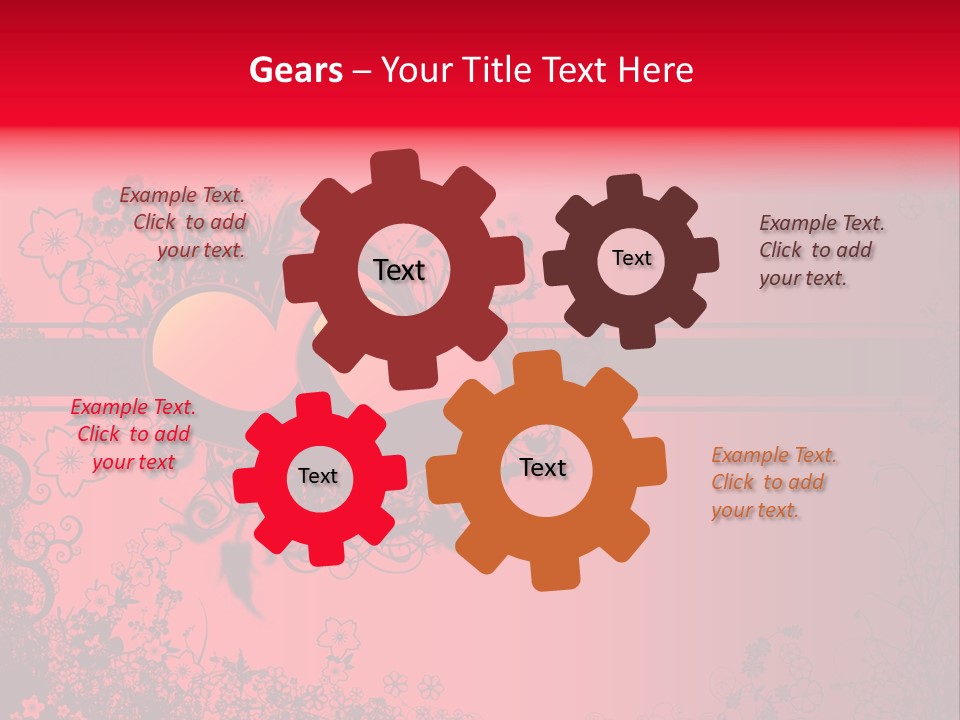 Gears – Your Title Text Here

Example Text. Click to add your text.

Text

Text

Example Text. Click to add your text.

Example Text. Click to add your text

Text

Text

Example Text. Click to add your text.